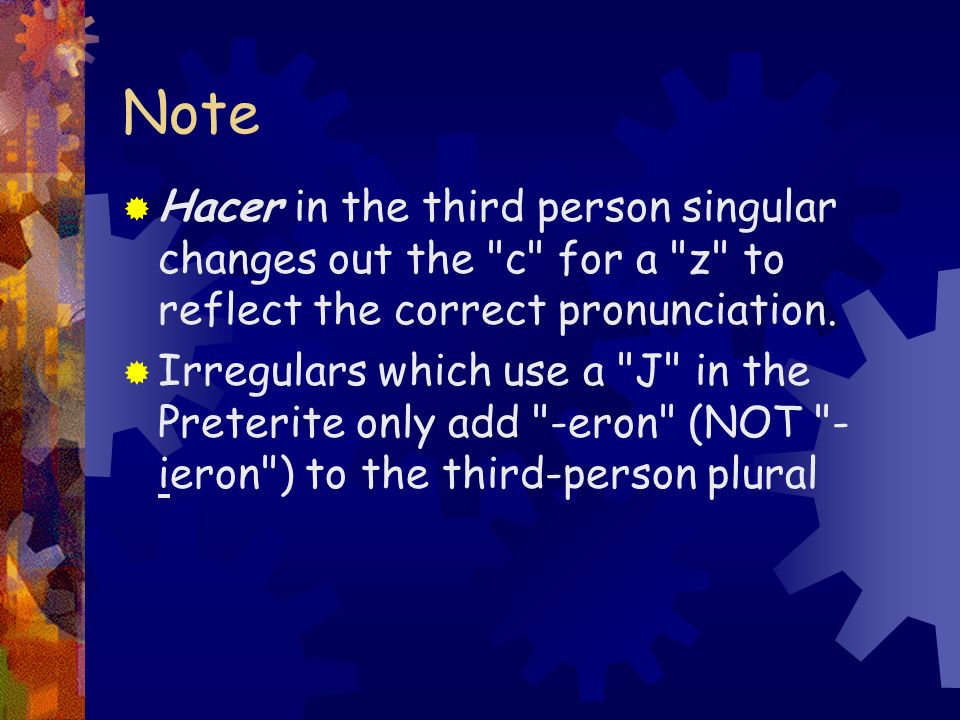 Note

Hacer in the third person singular changes out the "c" for a "z" to reflect the correct pronunciation.

Irregulars which use a "J" in the Preterite only add "-eron" (NOT "-ieron") to the third-person plural